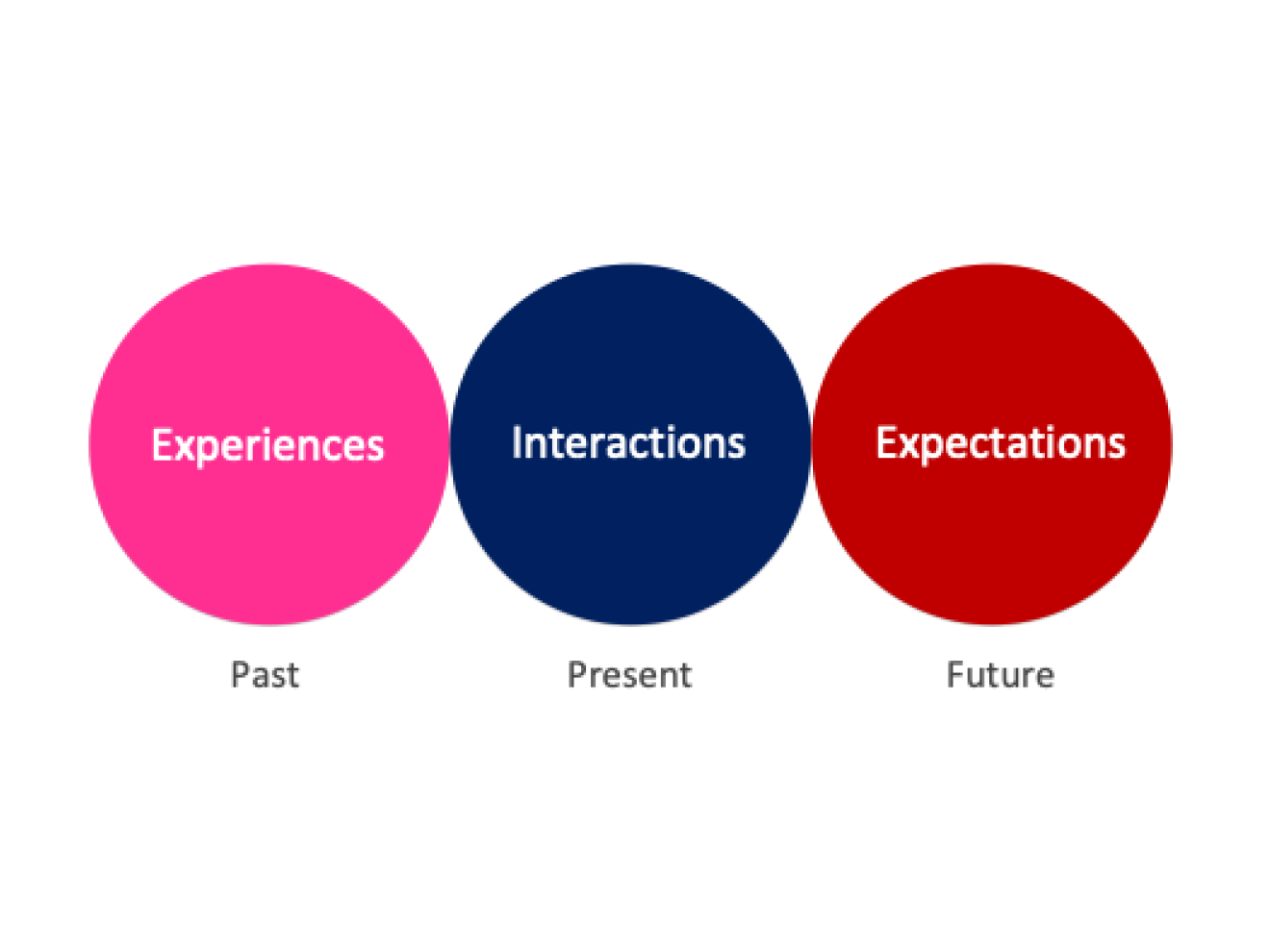 Experiences

Interactions

Expectations

Past

Present

Future